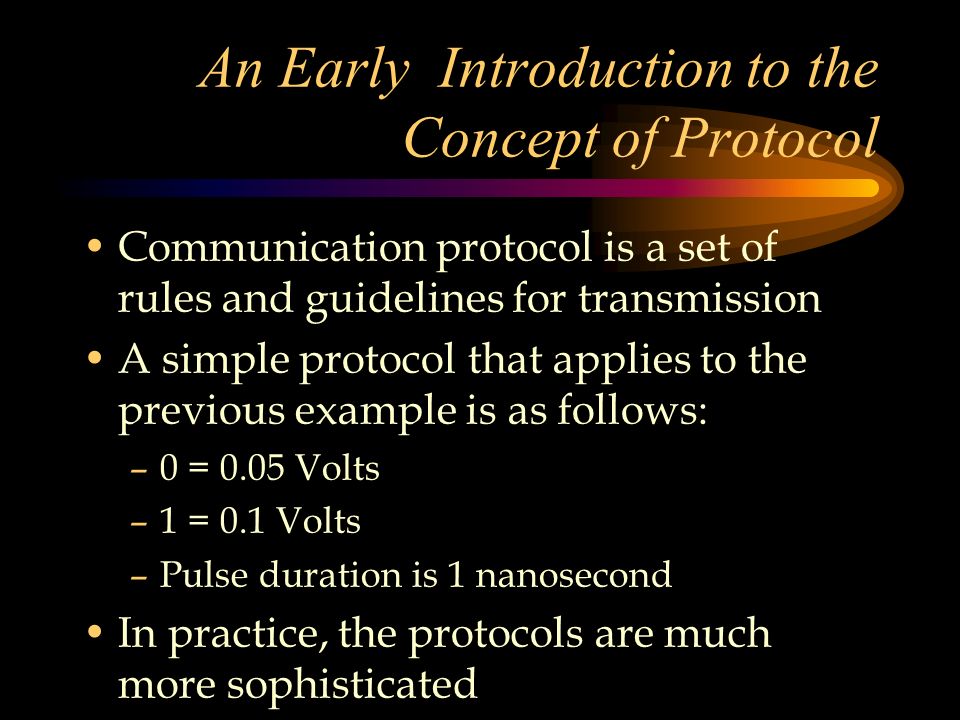 An Early  Introduction to the Concept of Protocol

• Communication protocol is a set of rules and guidelines for transmission
• A simple protocol that applies to the previous example is as follows:
– 0 = 0.05 Volts
– 1 = 0.1 Volts
– Pulse duration is 1 nanosecond
• In practice, the protocols are much more sophisticated